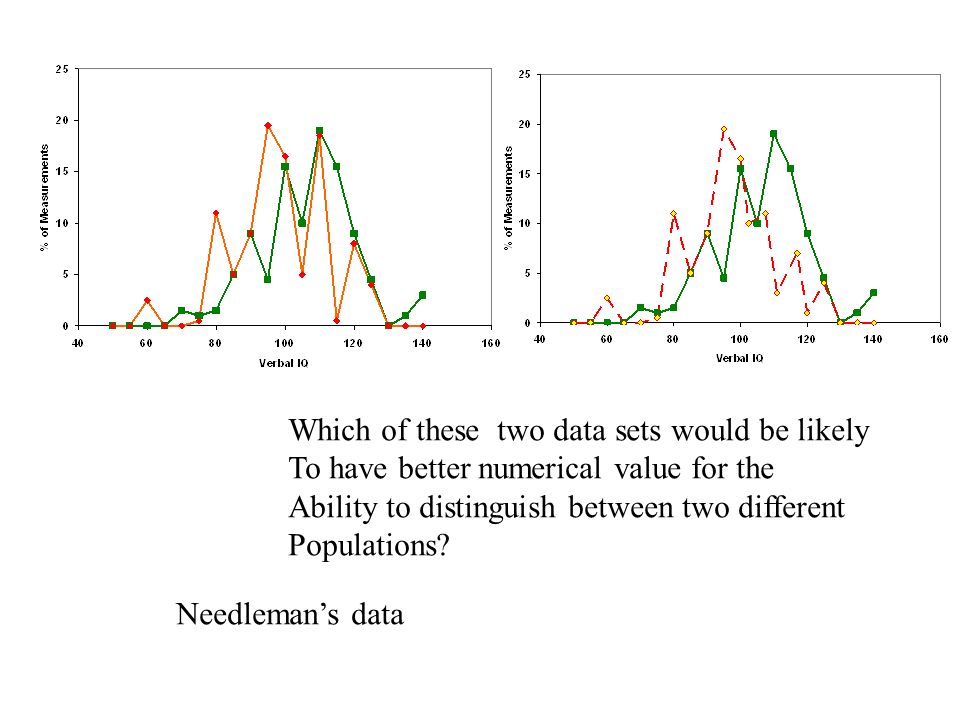 25
20
15
10
5
0
% of Measurements
40 60 80 100 120 140 160
Verbal IQ

25
20
15
10
5
0
% of Measurements
40 60 80 100 120 140 160
Verbal IQ

Which of these two data sets would be likely To have better numerical value for the Ability to distinguish between two different Populations?

Needleman's data